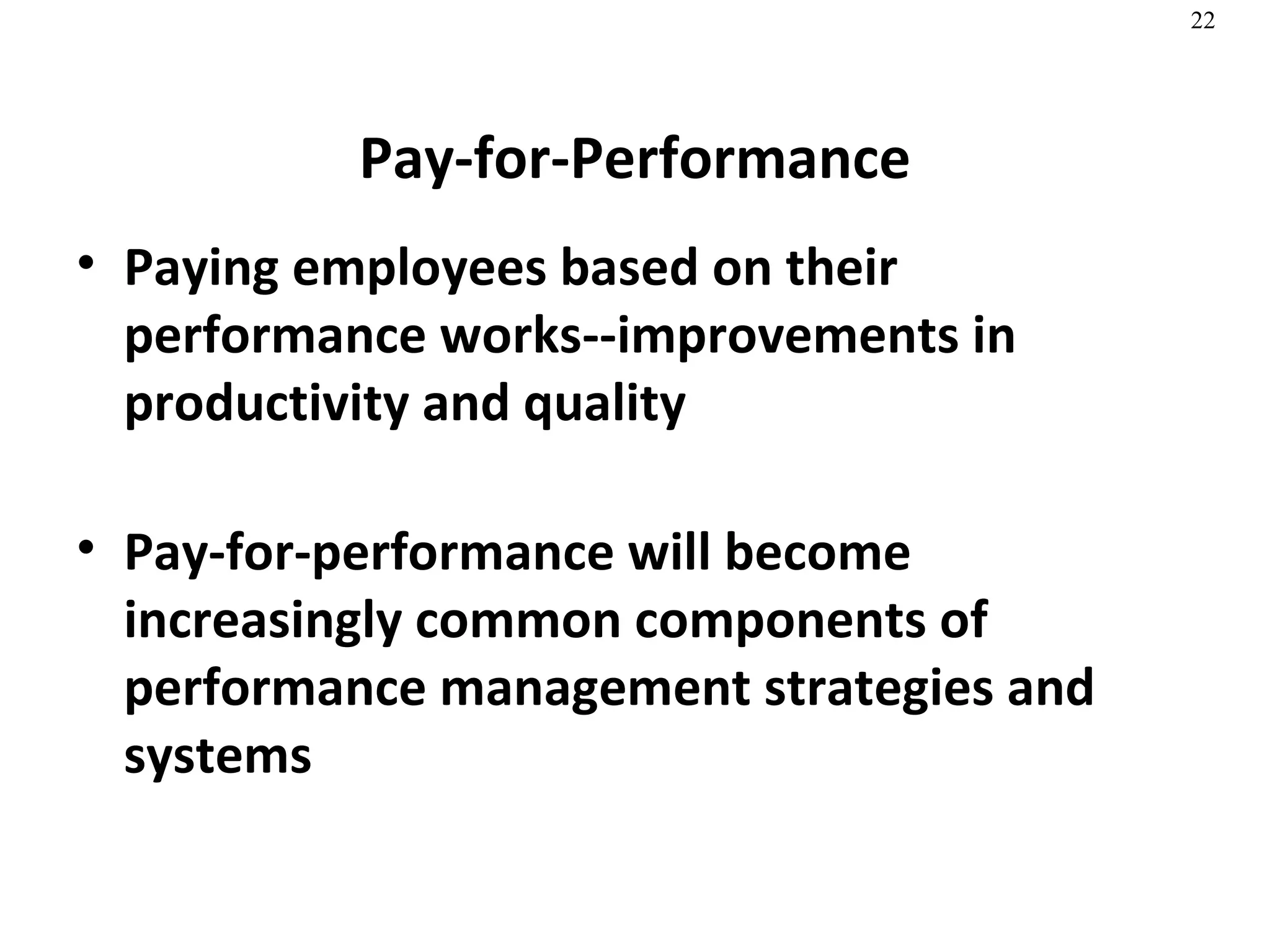 22

Pay-for-Performance

• Paying employees based on their performance works--improvements in productivity and quality

• Pay-for-performance will become increasingly common components of performance management strategies and systems